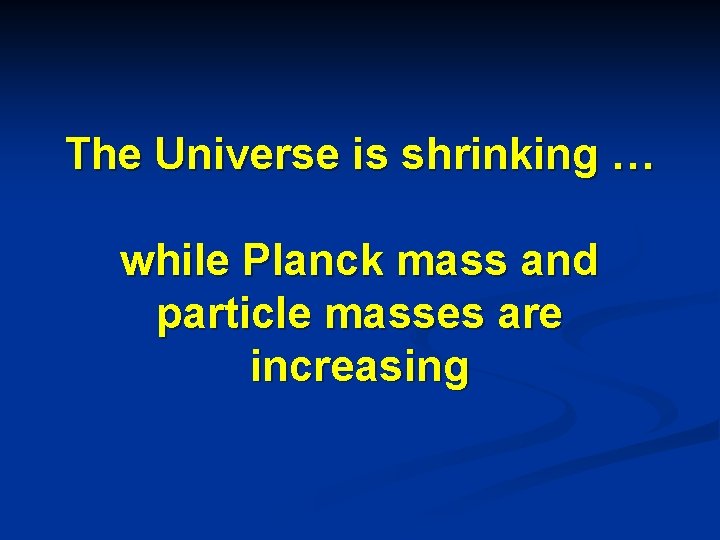 The Universe is shrinking …

while Planck mass and particle masses are increasing